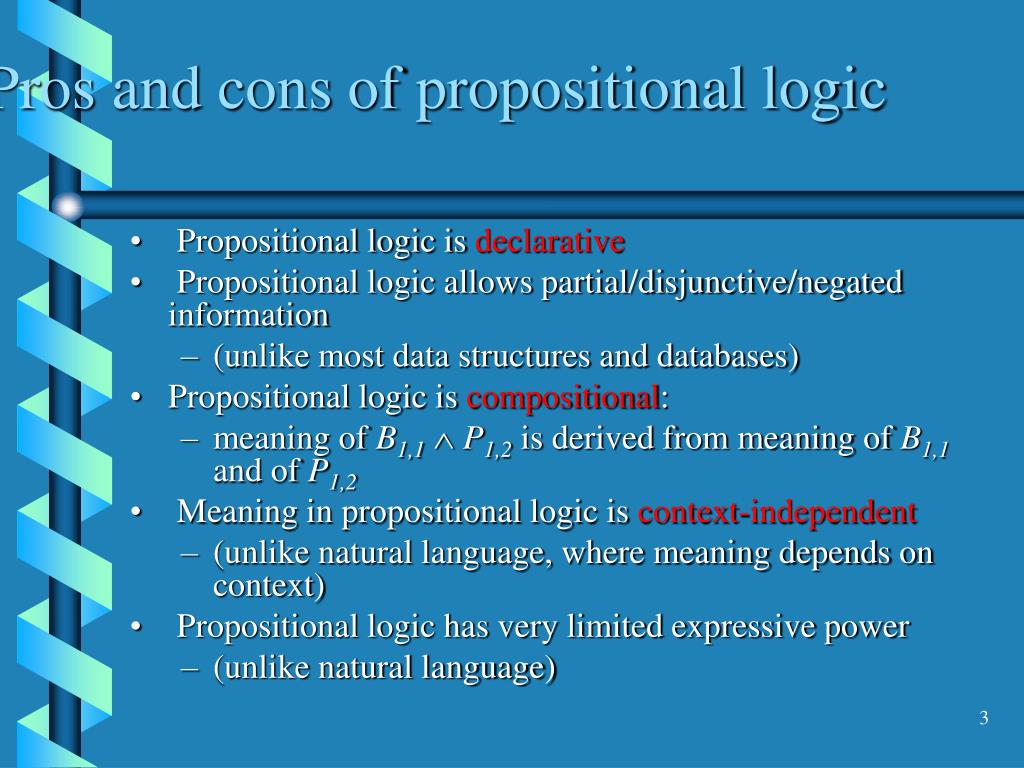 Pros and cons of propositional logic

• Propositional logic is declarative
• Propositional logic allows partial/disjunctive/negated information
– (unlike most data structures and databases)
• Propositional logic is compositional:
– meaning of $B_{1,1} \wedge P_{1,2}$ is derived from meaning of $B_{1,1}$ and of $P_{1,2}$
• Meaning in propositional logic is context-independent
– (unlike natural language, where meaning depends on context)
• Propositional logic has very limited expressive power
– (unlike natural language)

3